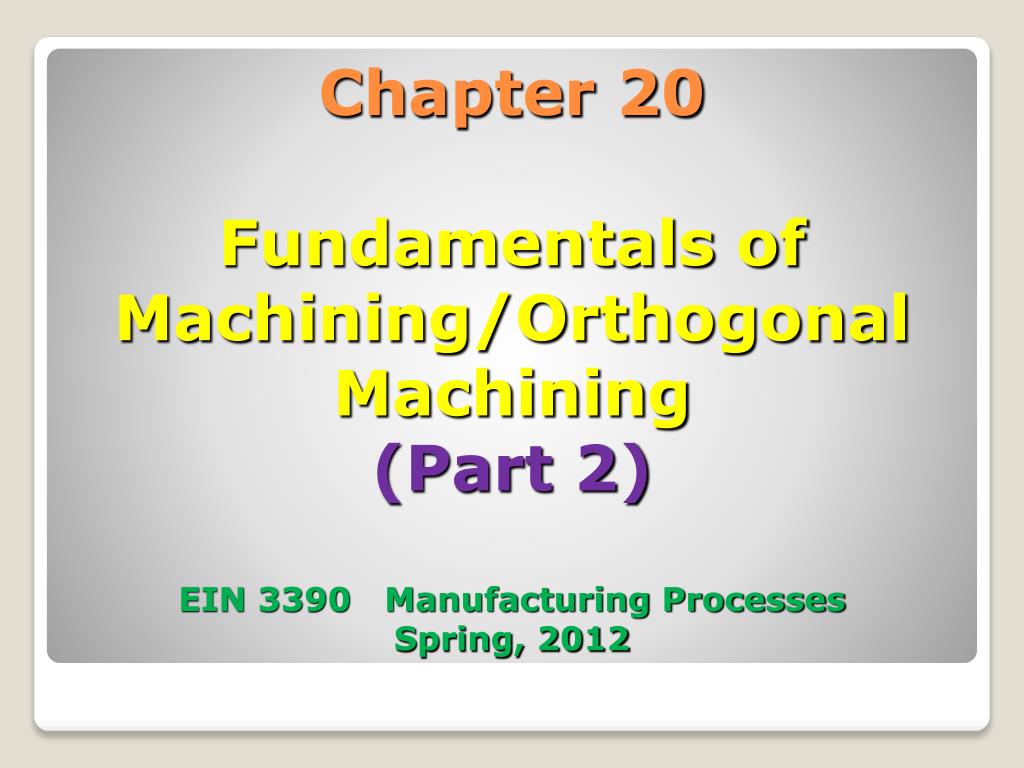 Chapter 20

Fundamentals of Machining/Orthogonal Machining
(Part 2)

EIN 3390 Manufacturing Processes
Spring, 2012